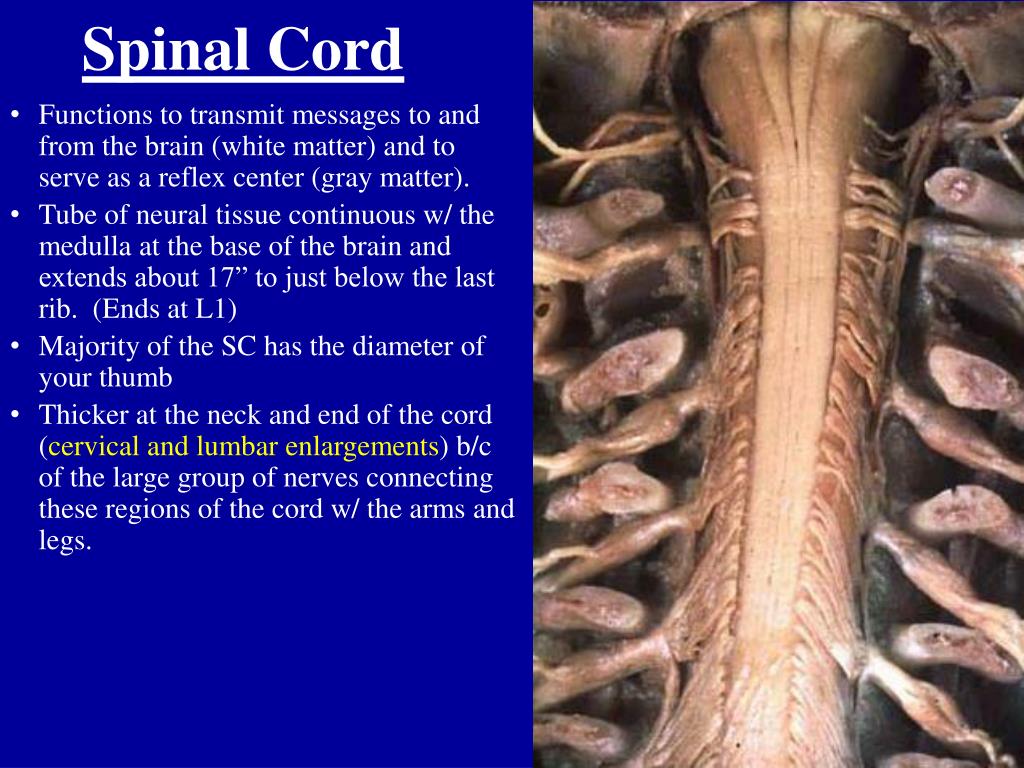 Spinal Cord

• Functions to transmit messages to and from the brain (white matter) and to serve as a reflex center (gray matter).
• Tube of neural tissue continuous w/ the medulla at the base of the brain and extends about 17” to just below the last rib. (Ends at L1)
• Majority of the SC has the diameter of your thumb
• Thicker at the neck and end of the cord (cervical and lumbar enlargements) b/c of the large group of nerves connecting these regions of the cord w/ the arms and legs.